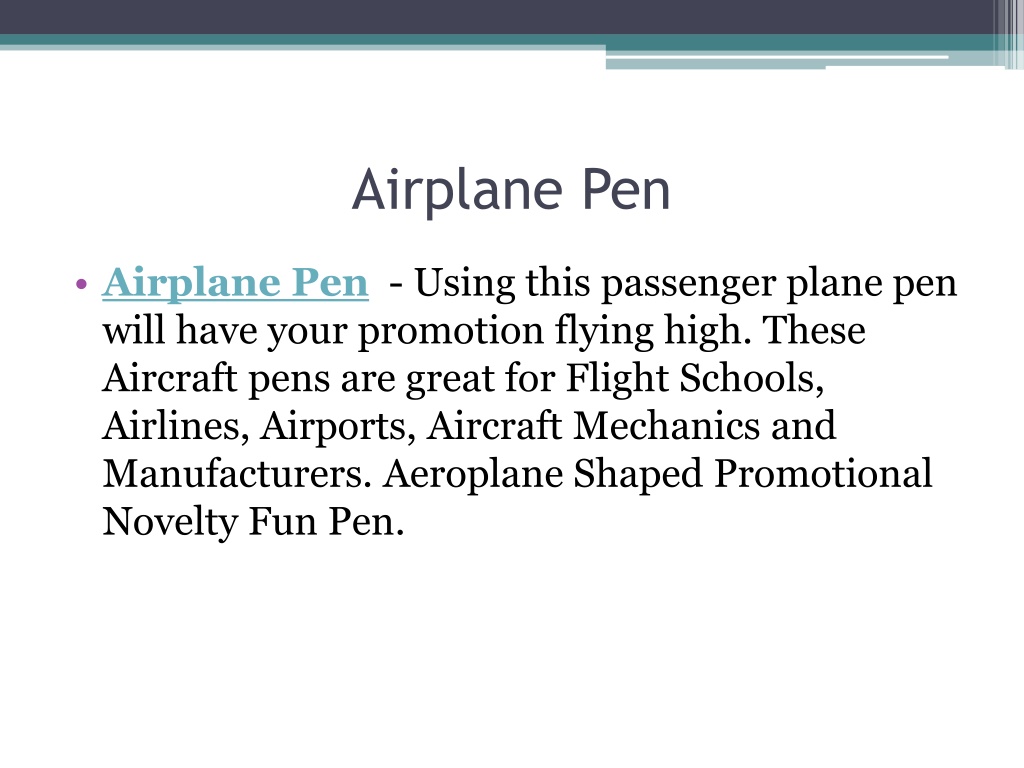 Airplane Pen

• Airplane Pen - Using this passenger plane pen will have your promotion flying high. These Aircraft pens are great for Flight Schools, Airlines, Airports, Aircraft Mechanics and Manufacturers. Aeroplane Shaped Promotional Novelty Fun Pen.